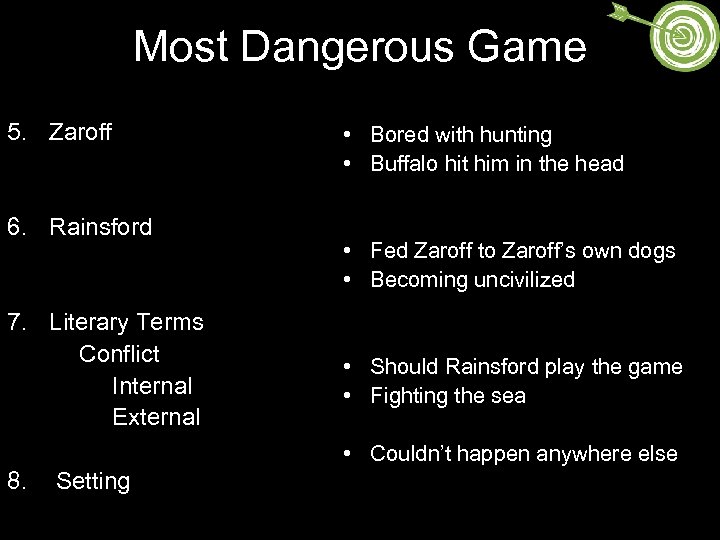 Most Dangerous Game

5. Zaroff

6. Rainsford

7. Literary Terms
Conflict
Internal
External

8. Setting

• Bored with hunting
• Buffalo hit him in the head

• Fed Zaroff to Zaroff's own dogs
• Becoming uncivilized

• Should Rainsford play the game
• Fighting the sea

• Couldn't happen anywhere else